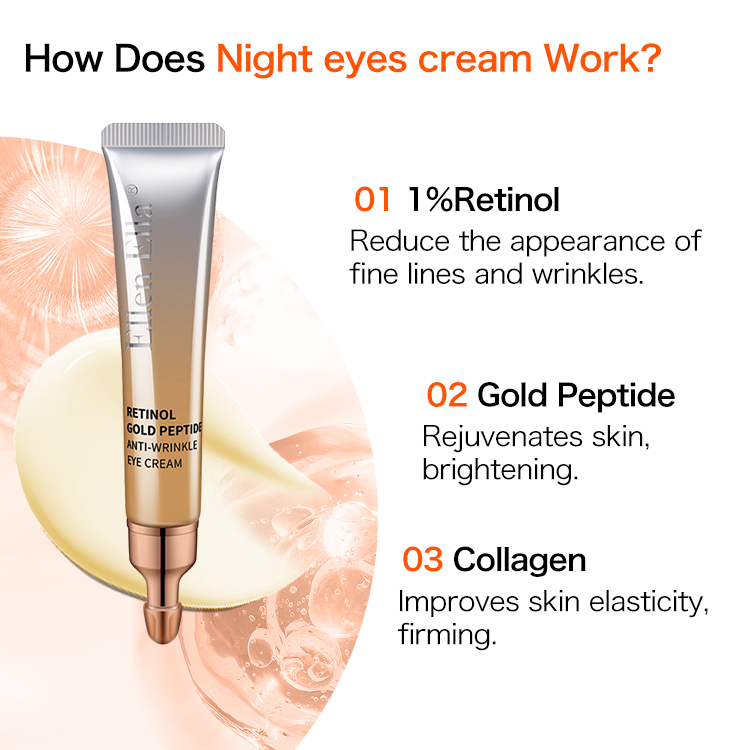 How Does Night eyes cream Work?

Ellen Ella®

RETINOL
GOLD PEPTIDE
ANTI-WRINKLE
EYE CREAM

01 1%Retinol
Reduce the appearance of fine lines and wrinkles.

02 Gold Peptide
Rejuvenates skin, brightening.

03 Collagen
Improves skin elasticity, firming.